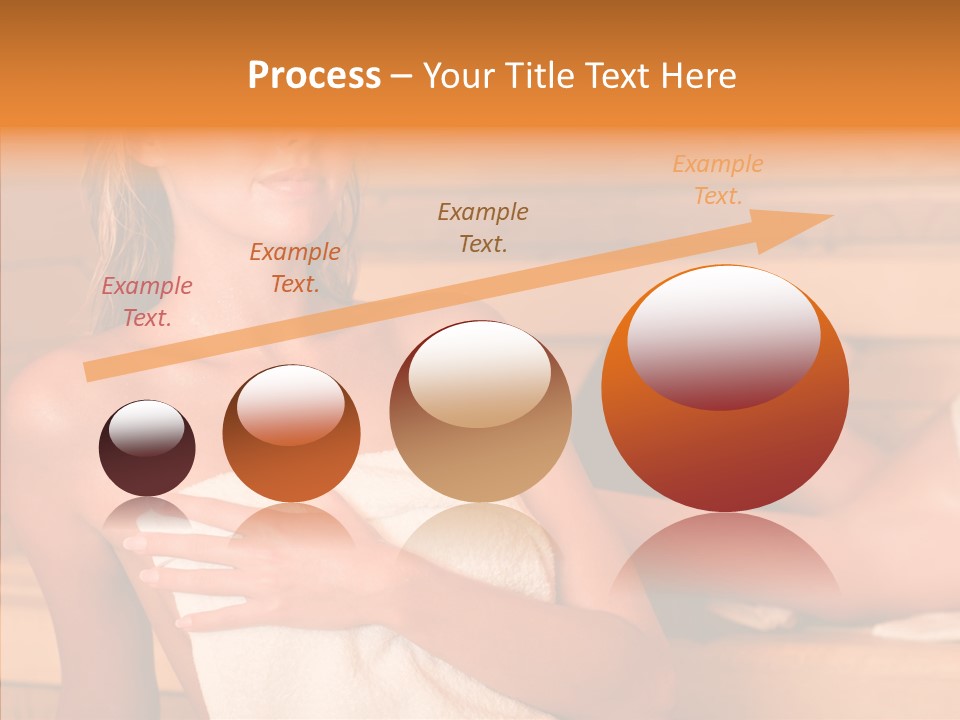 Process – Your Title Text Here

Example Text.

Example Text.

Example Text.

Example Text.